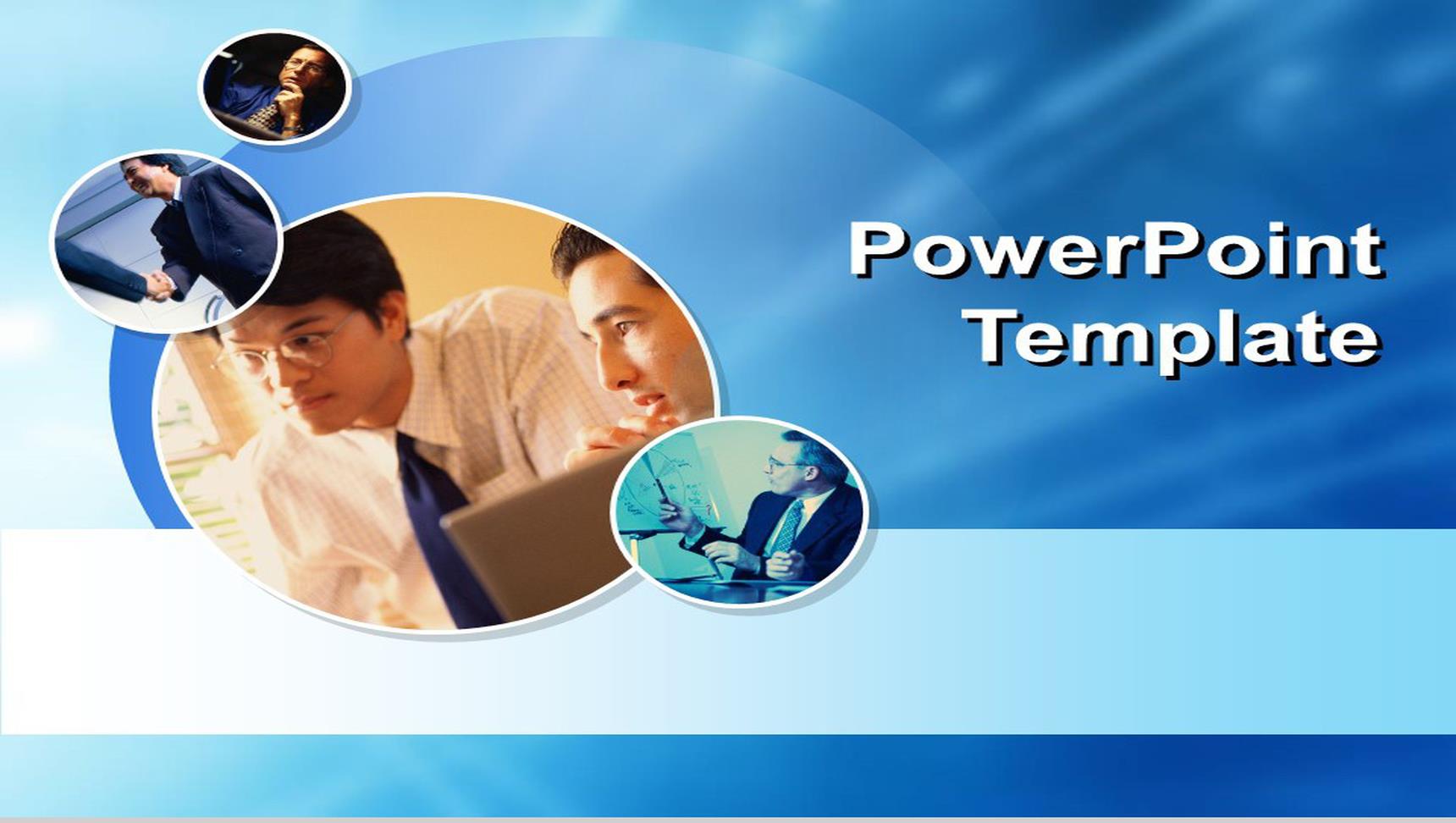 PowerPoint Template